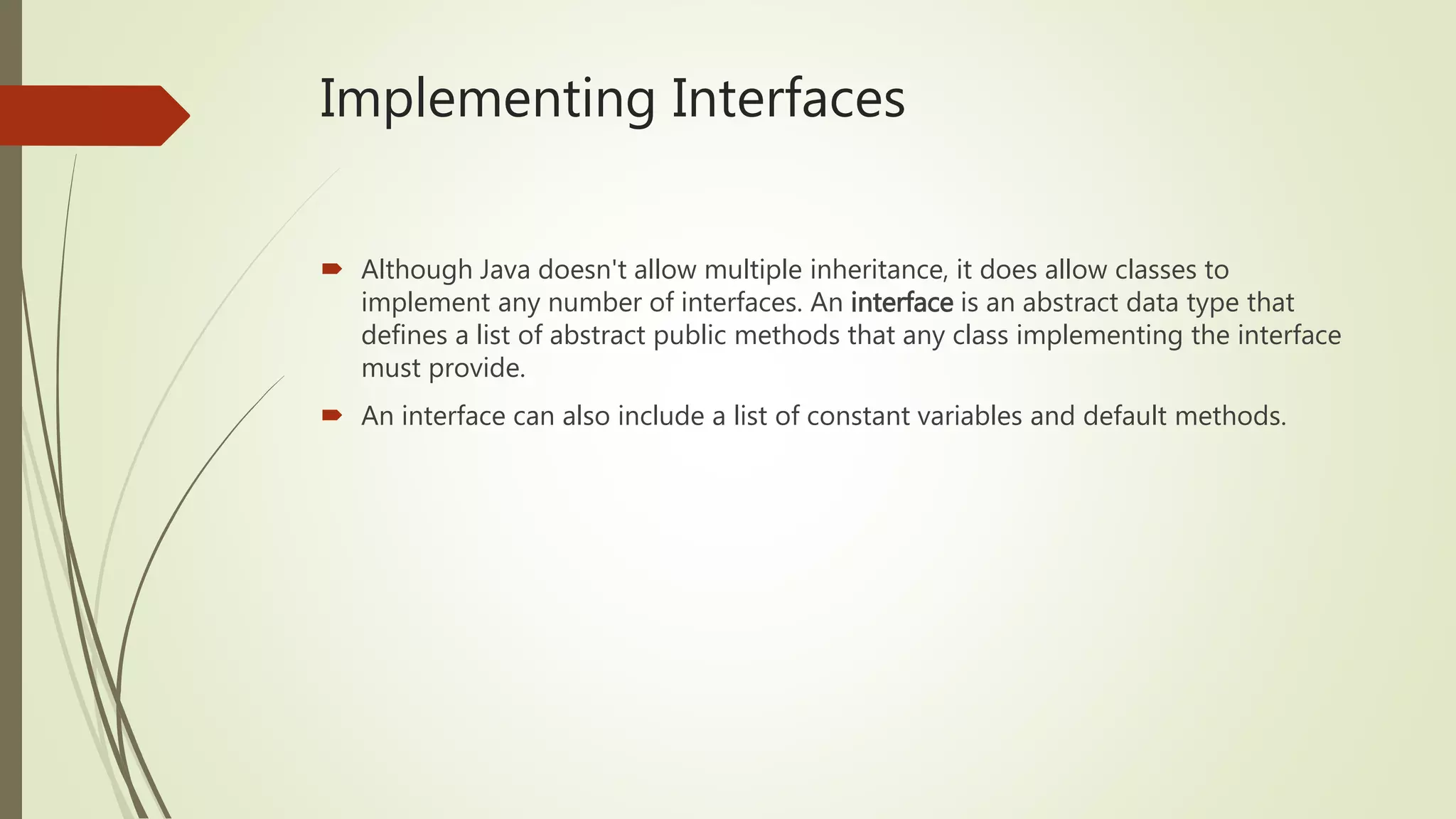 Implementing Interfaces

Although Java doesn't allow multiple inheritance, it does allow classes to implement any number of interfaces. An interface is an abstract data type that defines a list of abstract public methods that any class implementing the interface must provide.

An interface can also include a list of constant variables and default methods.